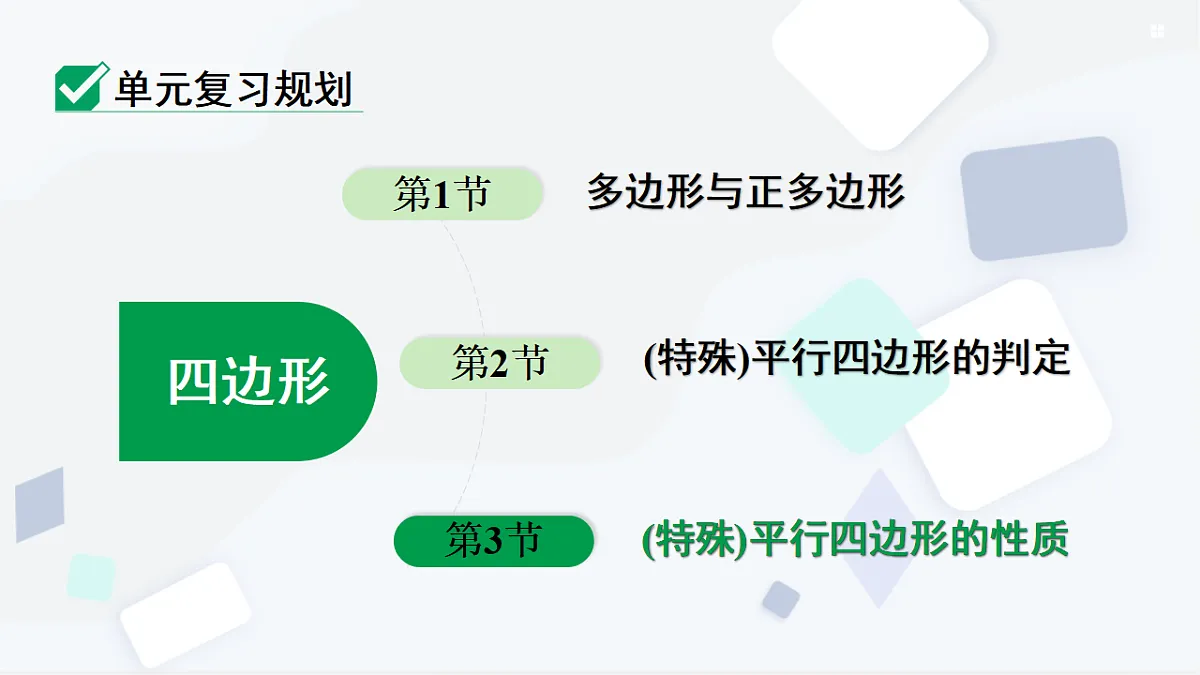 单元复习规划

四边形

第1节 多边形与正多边形

第2节 (特殊)平行四边形的判定

第3节 (特殊)平行四边形的性质